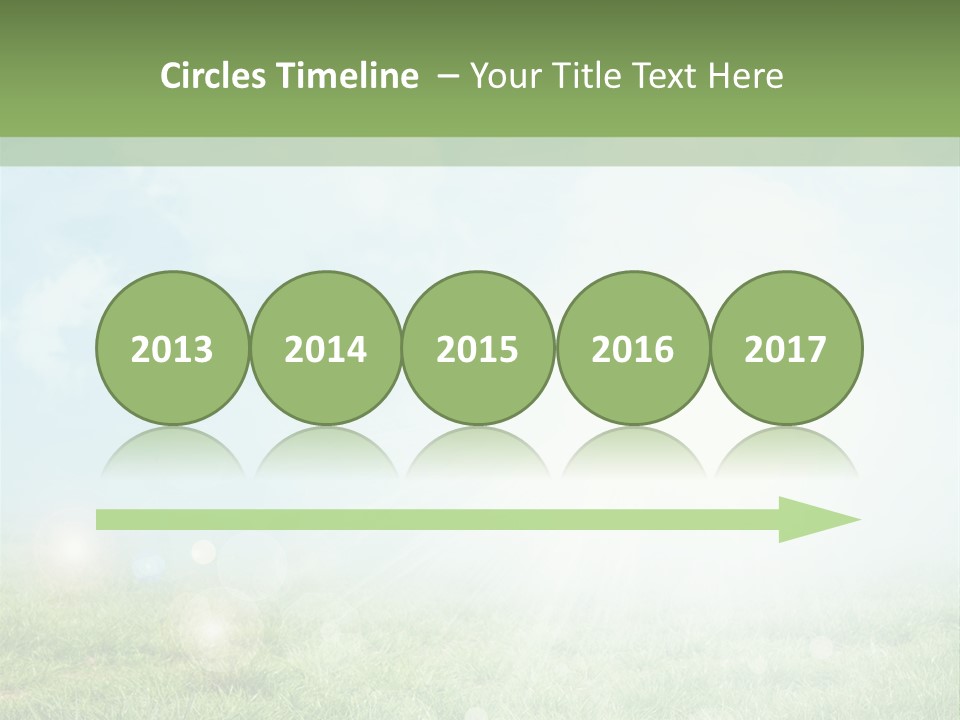 Circles Timeline – Your Title Text Here

2013 2014 2015 2016 2017